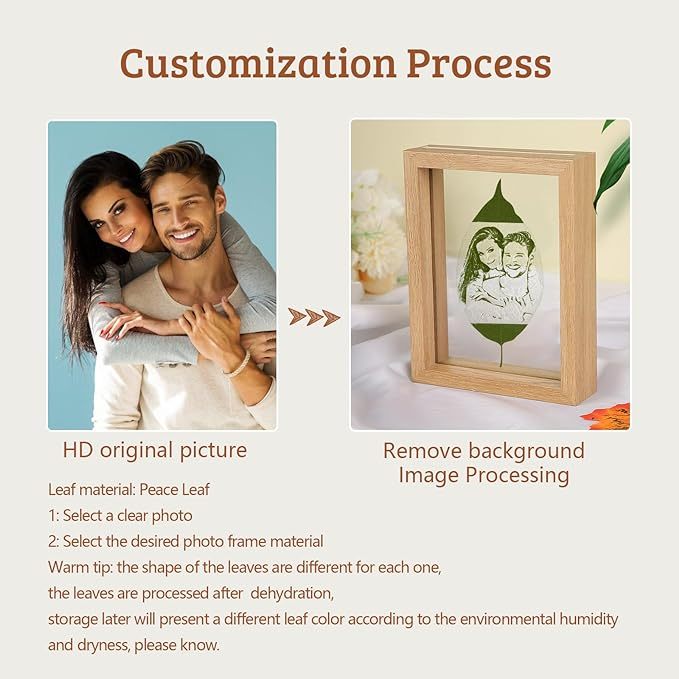 Customization Process

HD original picture

Remove background
Image Processing

Leaf material: Peace Leaf
1: Select a clear photo
2: Select the desired photo frame material
Warm tip: the shape of the leaves are different for each one,
the leaves are processed after dehydration,
storage later will present a different leaf color according to the environmental humidity and dryness, please know.